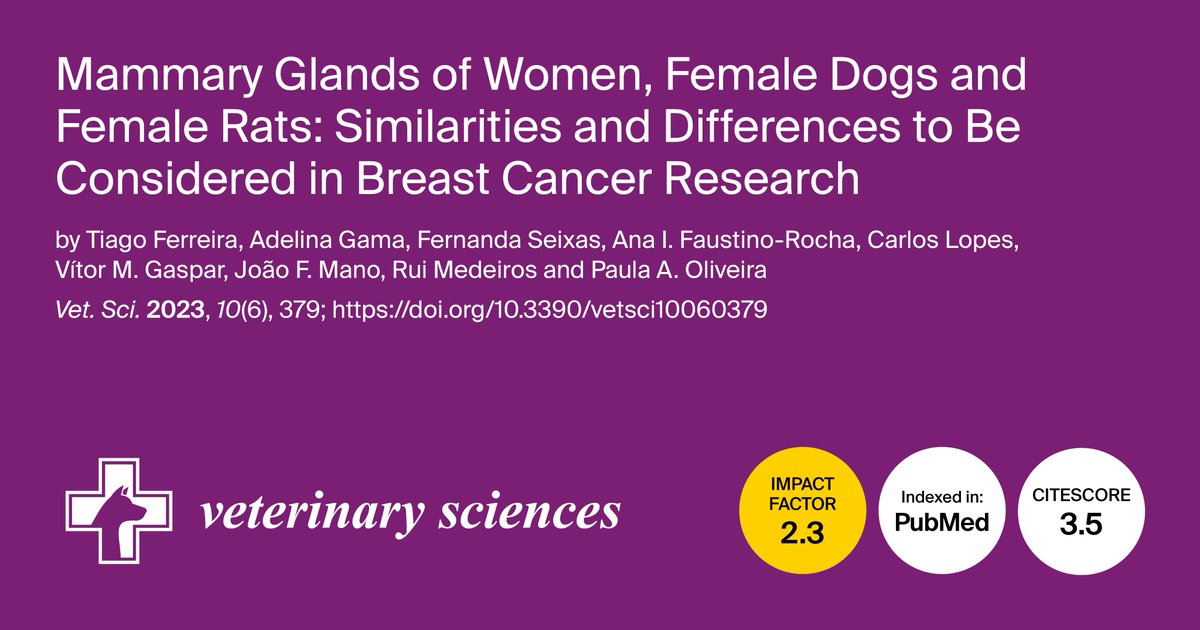 Mammary Glands of Women, Female Dogs and Female Rats: Similarities and Differences to Be Considered in Breast Cancer Research

by Tiago Ferreira, Adelina Gama, Fernanda Seixas, Ana I. Faustino-Rocha, Carlos Lopes, Vítor M. Gaspar, João F. Mano, Rui Medeiros and Paula A. Oliveira

Vet. Sci. 2023, 10(6), 379; https://doi.org/10.3390/vetsci10060379

veterinary sciences

IMPACT FACTOR 2.3

Indexed in: PubMed

CITESCORE 3.5